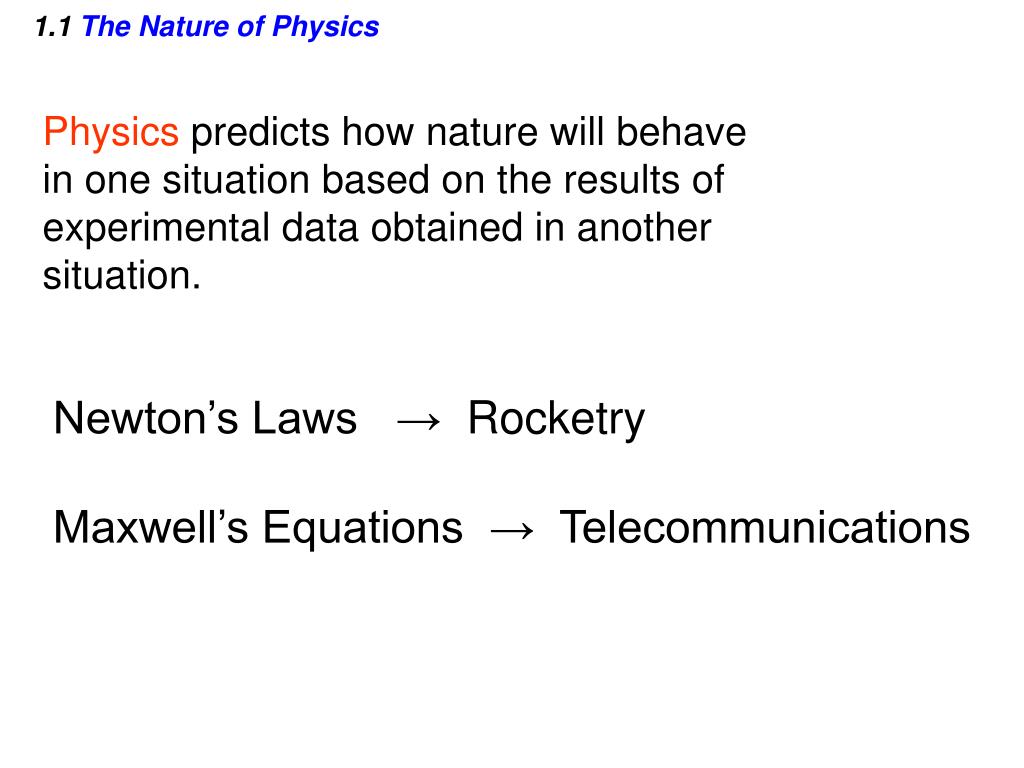 1.1 The Nature of Physics

Physics predicts how nature will behave in one situation based on the results of experimental data obtained in another situation.

Newton’s Laws → Rocketry

Maxwell’s Equations → Telecommunications